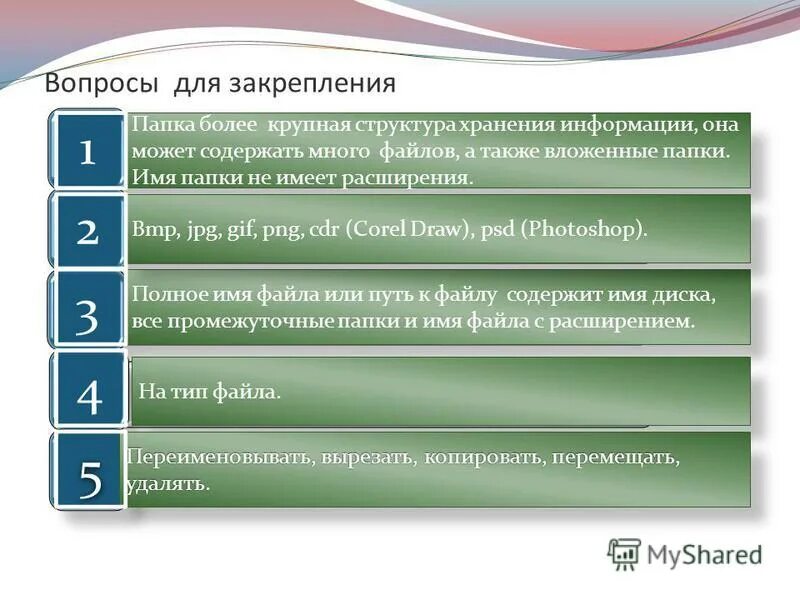 Вопросы для закрепления

1

Папка более крупная структура хранения информации, она может содержать много файлов, а также вложенные папки. Имя папки не имеет расширения.

2

Bmp, jpg, gif, png, cdr (Corel Draw), psd (Photoshop).

3

Полное имя файла или путь к файлу содержит имя диска, все промежуточные папки и имя файла с расширением.

4

На тип файла.

5

Переименовывать, вырезать, копировать, перемещать, удалять.

MyShared